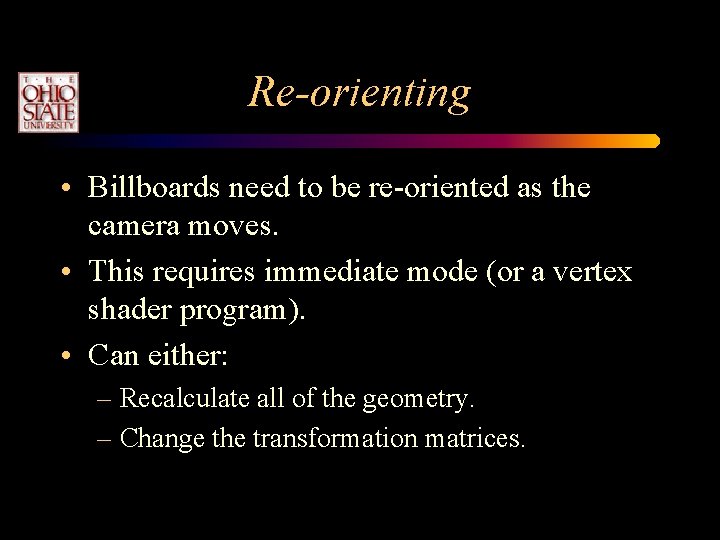 THE OHIO STATE UNIVERSITY

Re-orienting

• Billboards need to be re-oriented as the camera moves.

• This requires immediate mode (or a vertex shader program).

• Can either:

– Recalculate all of the geometry.

– Change the transformation matrices.